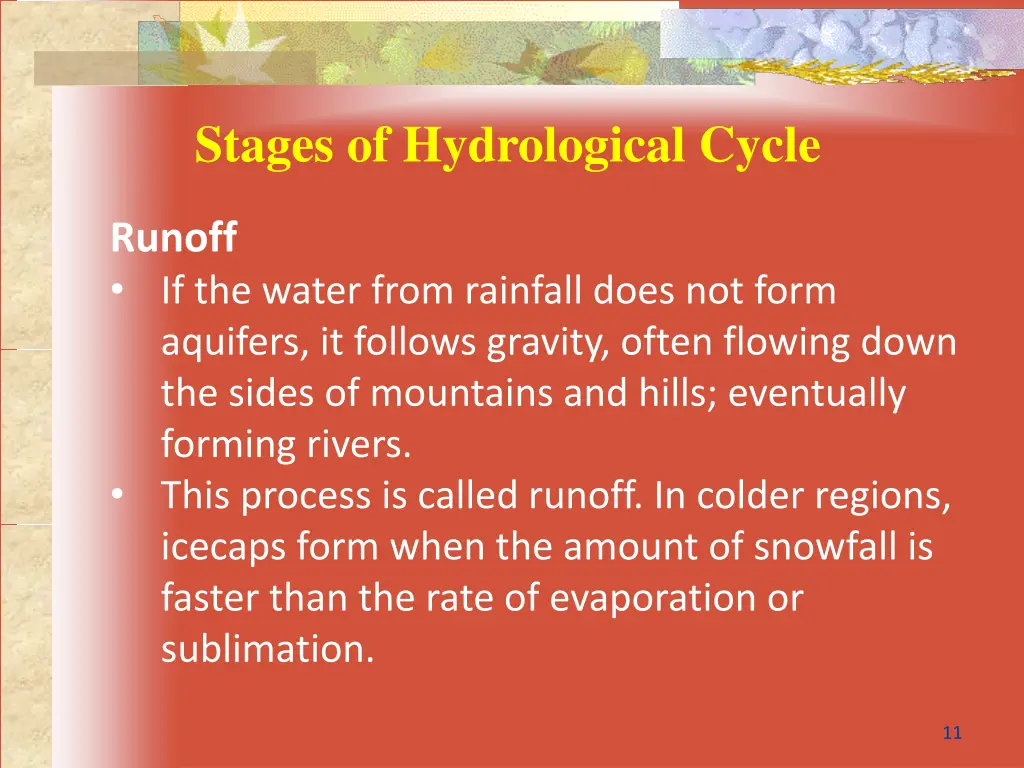 Stages of Hydrological Cycle

Runoff

• If the water from rainfall does not form aquifers, it follows gravity, often flowing down the sides of mountains and hills; eventually forming rivers.
• This process is called runoff. In colder regions, icecaps form when the amount of snowfall is faster than the rate of evaporation or sublimation.

11